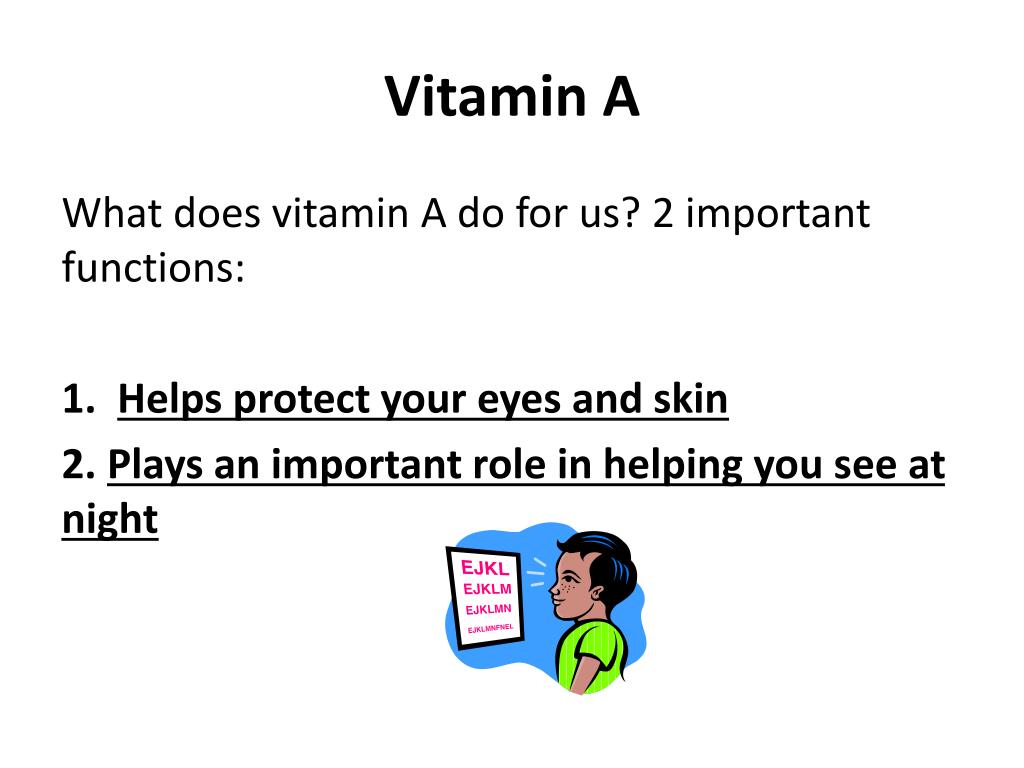 Vitamin A

What does vitamin A do for us? 2 important functions:

1. Helps protect your eyes and skin

2. Plays an important role in helping you see at night

EJKL
EJKLM
EJKLMN
EJKLMNFNEL